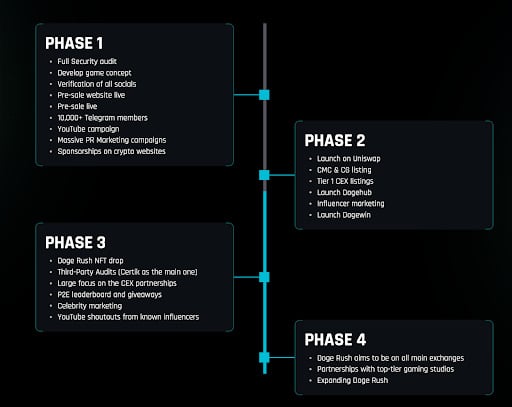 PHASE 1

- Full Security audit
- Develop game concept
- Verification of all socials
- Pre-sale website live
- Pre-sale live
- 10,000+ Telegram members
- YouTube campaign
- Massive PR Marketing campaigns
- Sponsorships on crypto websites

PHASE 2

- Launch on Uniswap
- CMC & CG listing
- Tier 1 CEX listings
- Launch Dogehub
- Influencer marketing
- Launch Dogewin

PHASE 3

- Doge Rush NFT drop
- Third-Party Audits (Certik as the main one)
- Large focus on the CEX partnerships
- P2E leaderboard and giveaways
- Celebrity marketing
- YouTube shoutouts from known influencers

PHASE 4

- Doge Rush aims to be on all main exchanges
- Partnerships with top-tier gaming studios
- Expanding Doge Rush